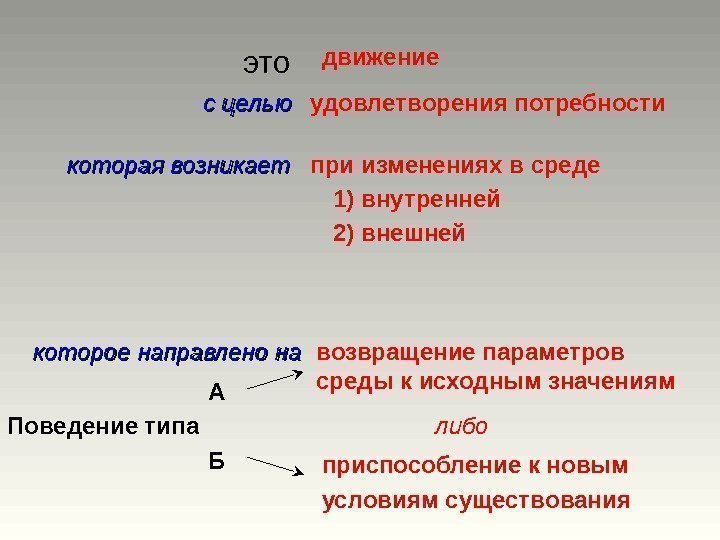 это движение

с целью удовлетворения потребности

которая возникает при изменениях в среде

1) внутренней

2) внешней

которое направлено на возвращение параметров среды к исходным значениям

А

Поведение типа

либо

Б

приспособление к новым условиям существования